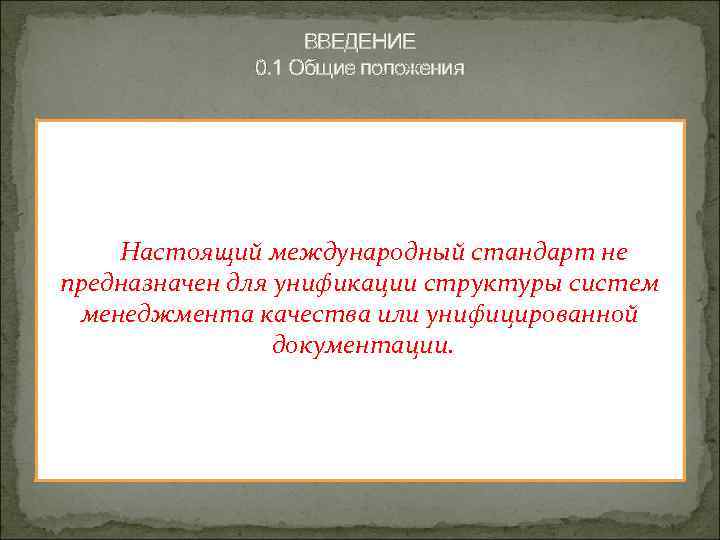 ВВЕДЕНИЕ
0.1 Общие положения

Настоящий международный стандарт не предназначен для унификации структуры систем менеджмента качества или унифицированной документации.